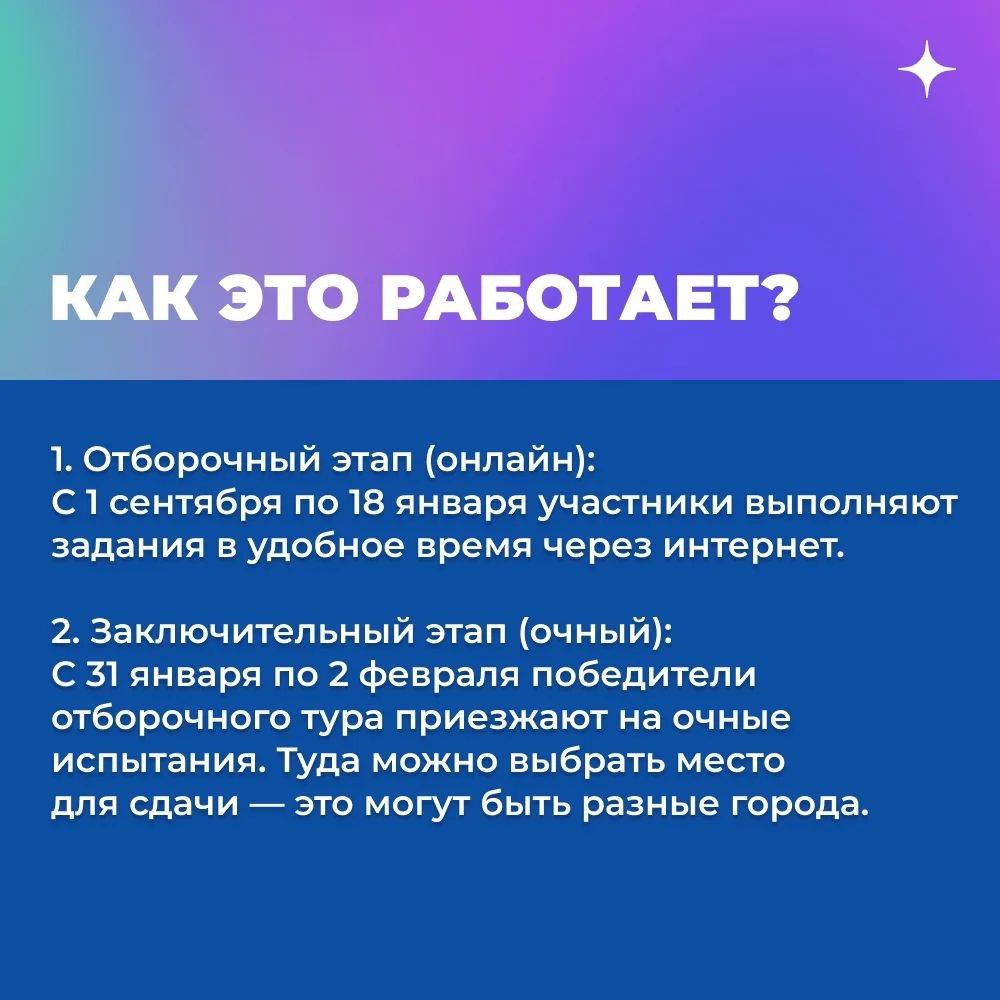 КАК ЭТО РАБОТАЕТ?

1. Отборочный этап (онлайн):
С 1 сентября по 18 января участники выполняют задания в удобное время через интернет.

2. Заключительный этап (очный):
С 31 января по 2 февраля победители отборочного тура приезжают на очные испытания. Туда можно выбрать место для сдачи — это могут быть разные города.